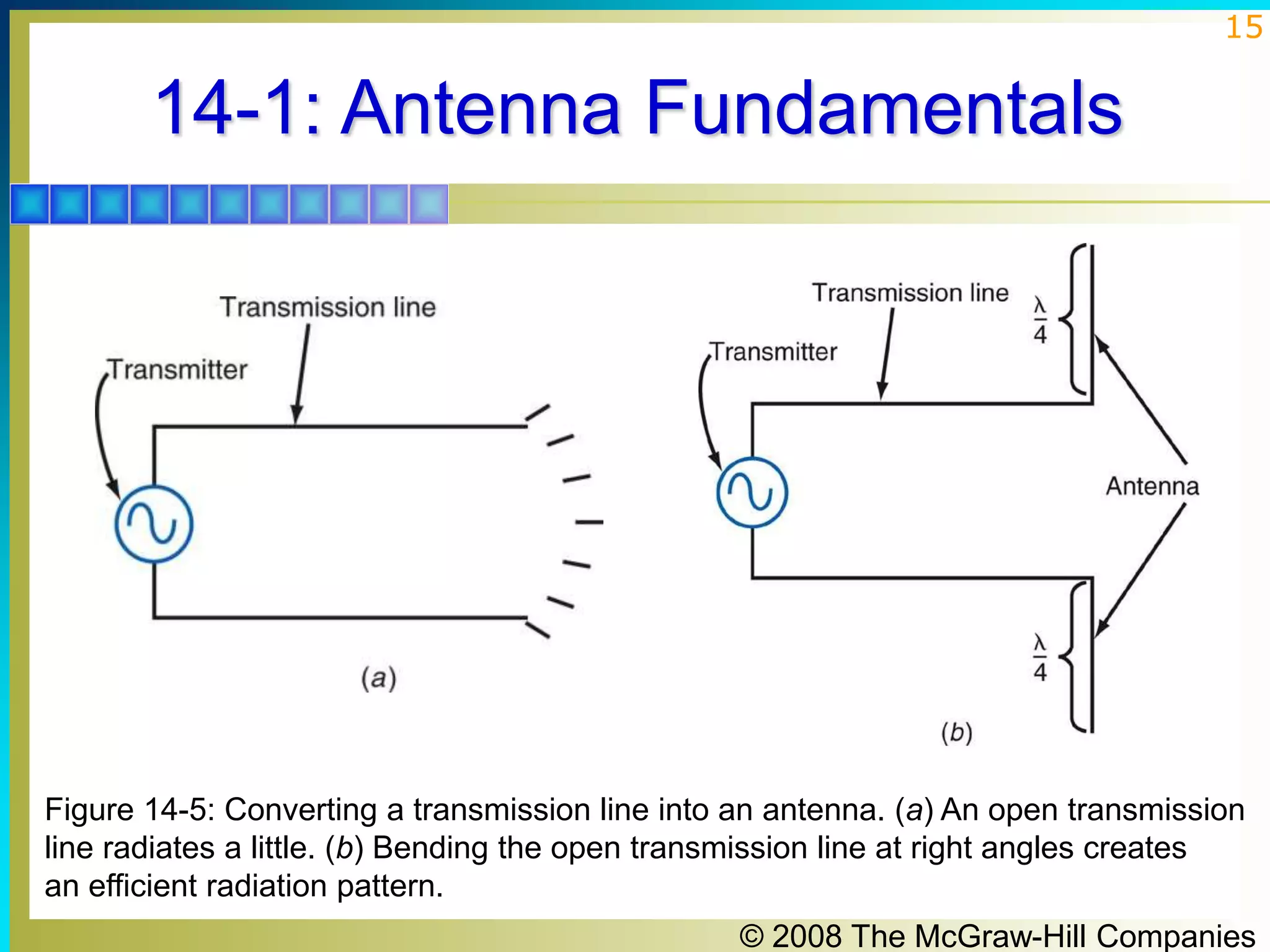 15

14-1: Antenna Fundamentals

Transmission line

Transmitter

(a)

Transmission line

Transmitter

$\frac{\lambda}{4}$

Antenna

$\frac{\lambda}{4}$

(b)

Figure 14-5: Converting a transmission line into an antenna. (a) An open transmission line radiates a little. (b) Bending the open transmission line at right angles creates an efficient radiation pattern.

© 2008 The McGraw-Hill Companies